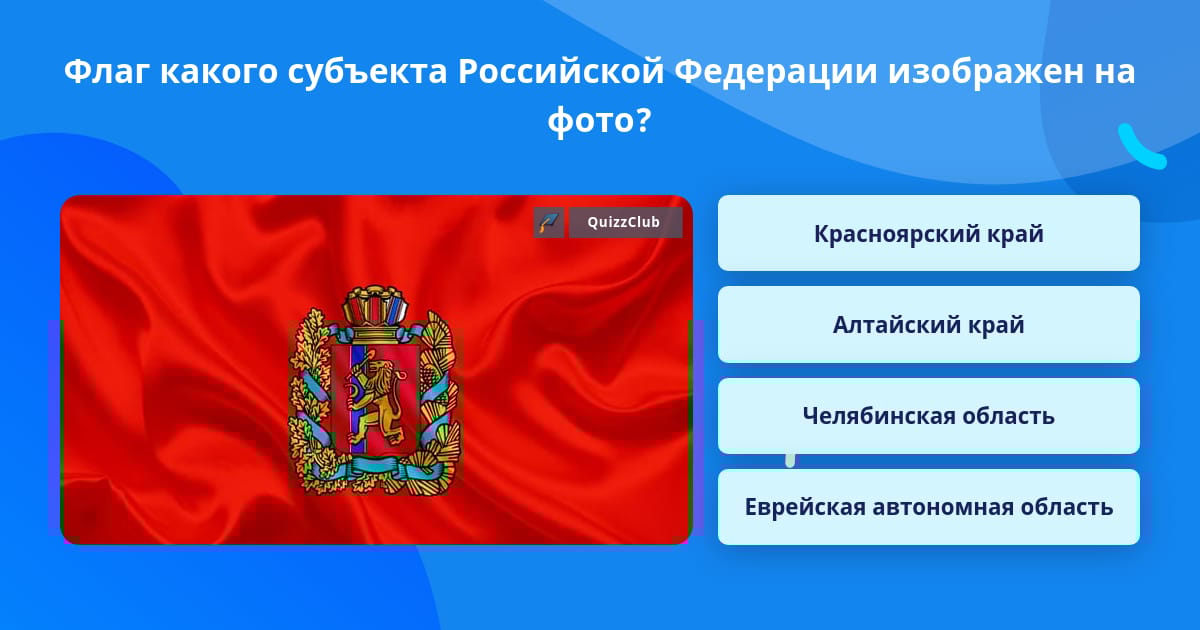 Флаг какого субъекта Российской Федерации изображен на фото?

QuizzClub

Красноярский край

Алтайский край

Челябинская область

Еврейская автономная область